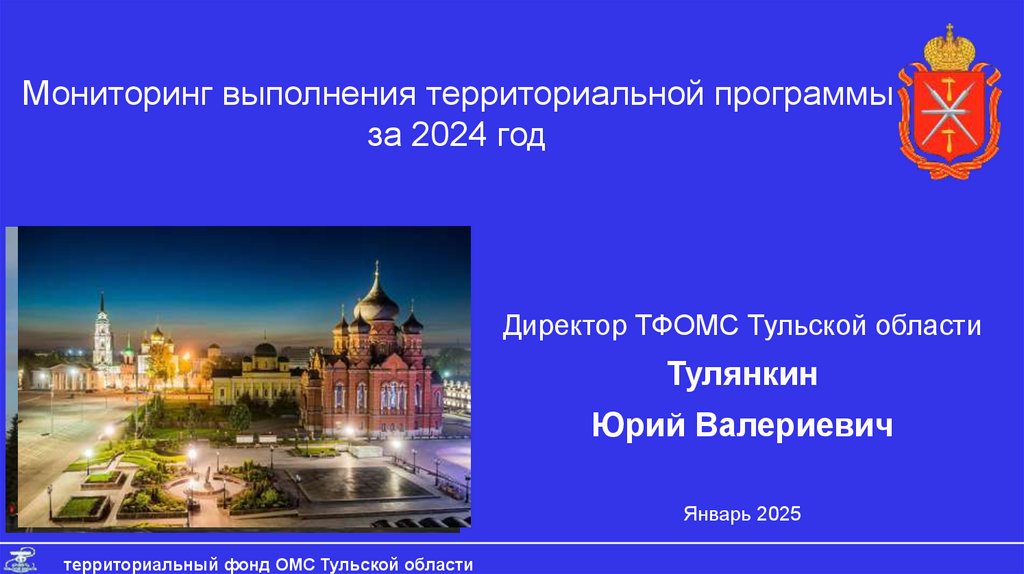 Мониторинг выполнения территориальной программы за 2024 год

Директор ТФОМС Тульской области

Тулянкин

Юрий Валериевич

Январь 2025

территориальный фонд ОМС Тульской области